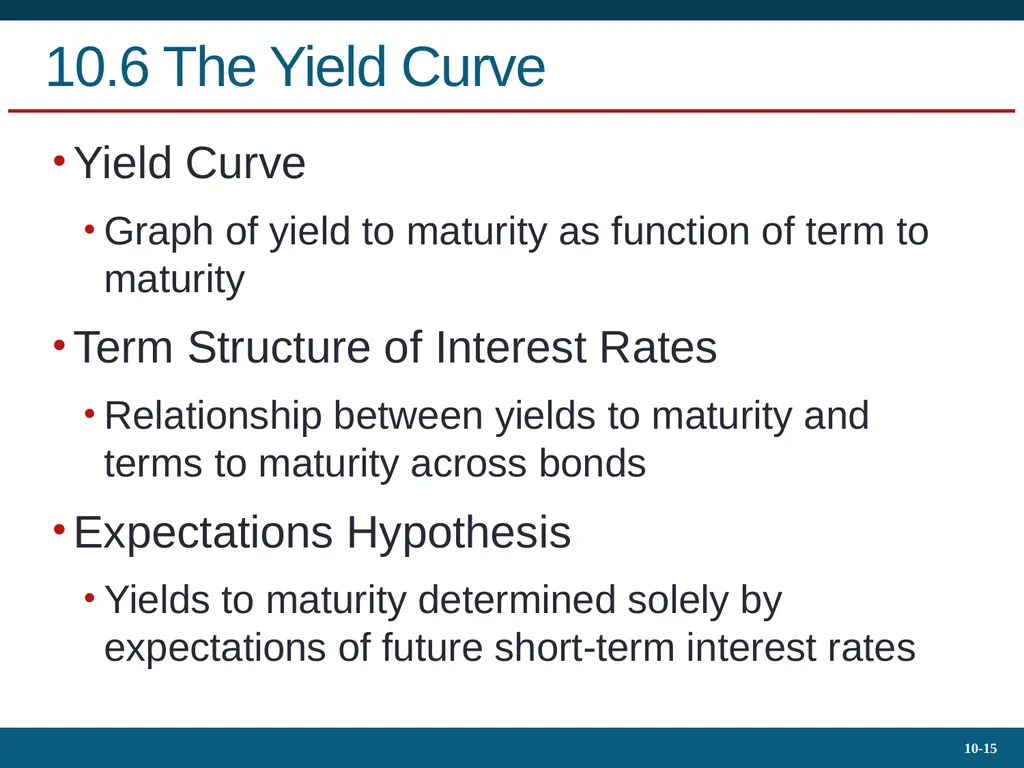 10.6 The Yield Curve

• Yield Curve
  • Graph of yield to maturity as function of term to maturity
• Term Structure of Interest Rates
  • Relationship between yields to maturity and terms to maturity across bonds
• Expectations Hypothesis
  • Yields to maturity determined solely by expectations of future short-term interest rates

10-15